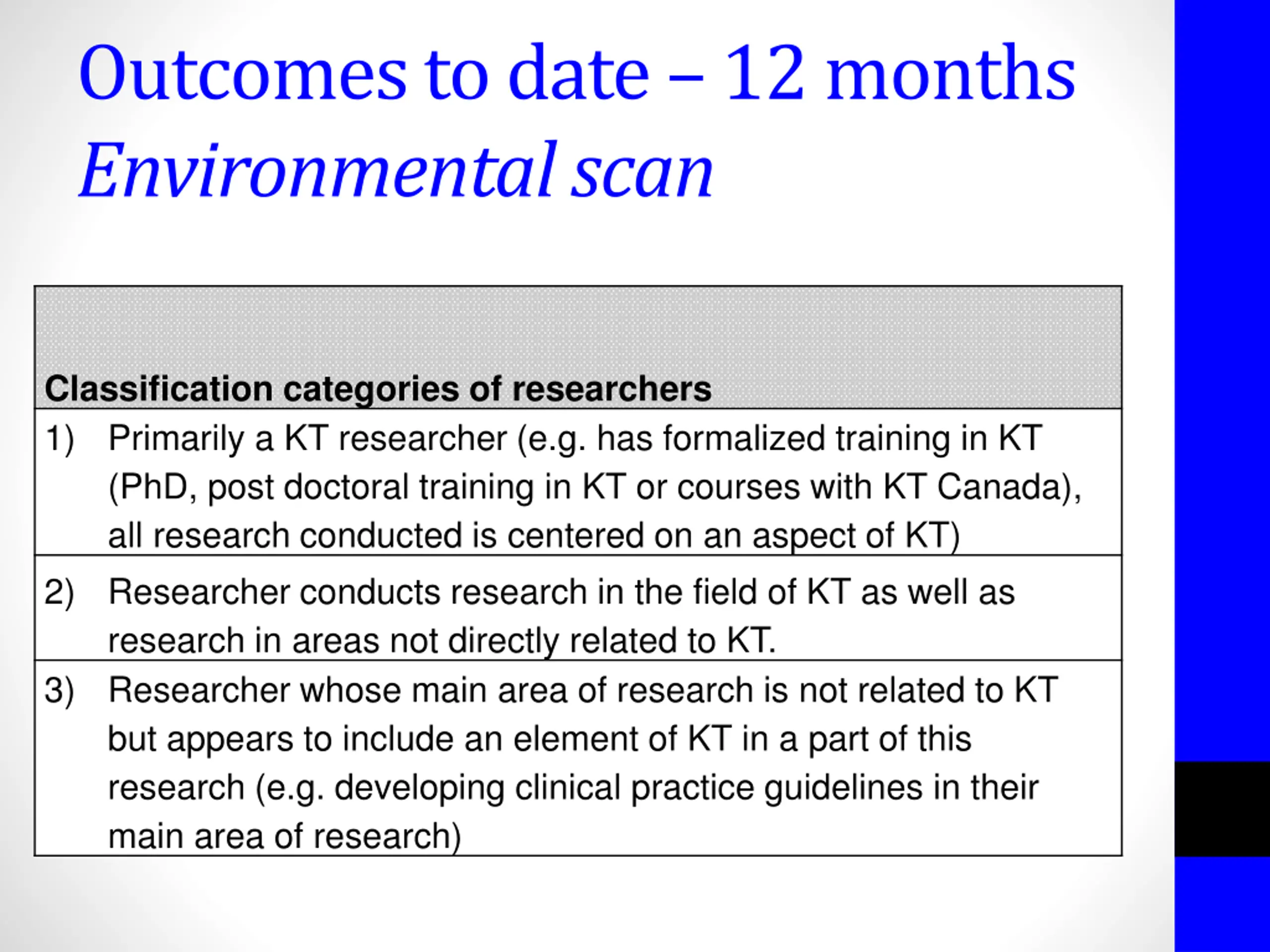 Outcomes to date – 12 months
Environmental scan

| Classification categories of researchers |
|---|
| 1) Primarily a KT researcher (e.g. has formalized training in KT (PhD, post doctoral training in KT or courses with KT Canada), all research conducted is centered on an aspect of KT) |
| 2) Researcher conducts research in the field of KT as well as research in areas not directly related to KT. |
| 3) Researcher whose main area of research is not related to KT but appears to include an element of KT in a part of this research (e.g. developing clinical practice guidelines in their main area of research) |